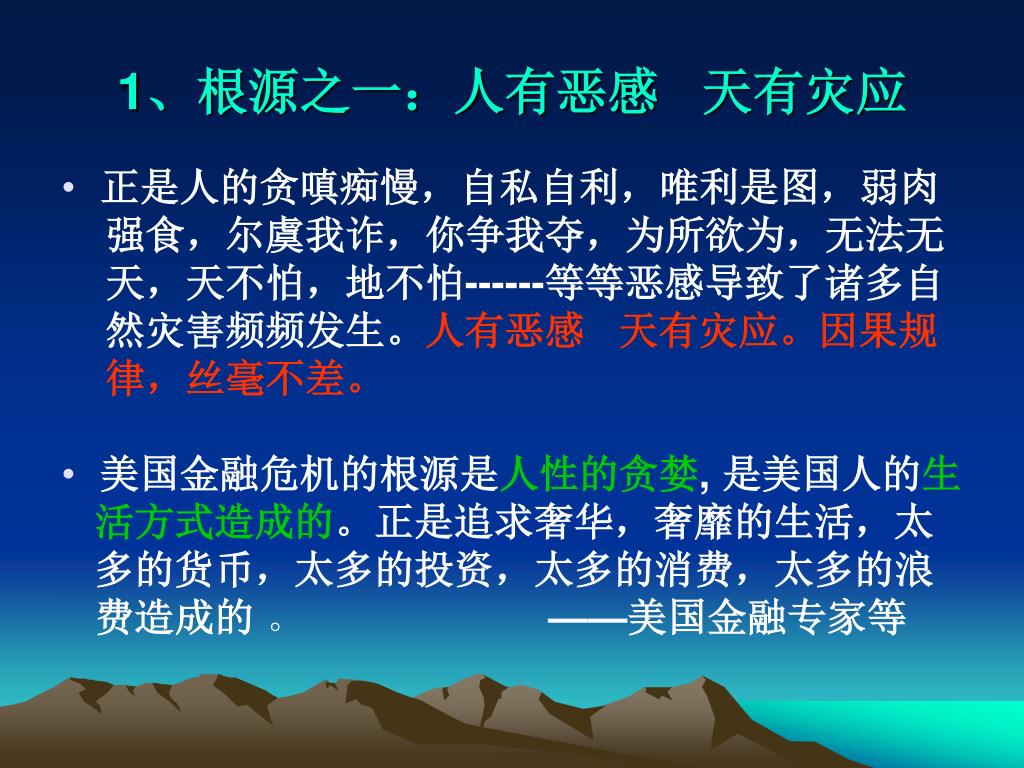 1、根源之一：人有恶感　天有灾应

• 正是人的贪嗔痴慢，自私自利，唯利是图，弱肉强食，尔虞我诈，你争我夺，为所欲为，无法无天，天不怕，地不怕------等等恶感导致了诸多自然灾害频频发生。人有恶感　天有灾应。因果规律，丝毫不差。

• 美国金融危机的根源是人性的贪婪, 是美国人的生活方式造成的。正是追求奢华，奢靡的生活，太多的货币，太多的投资，太多的消费，太多的浪费造成的 。　　　　——美国金融专家等